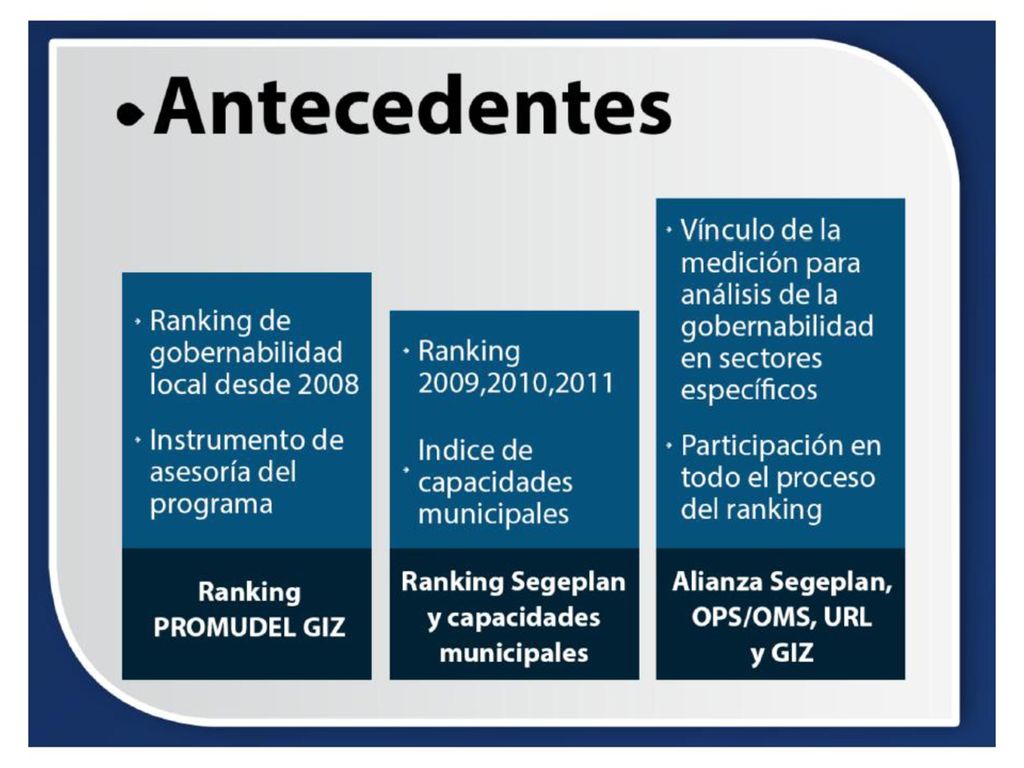 • Antecedentes

• Ranking de gobernabilidad local desde 2008

• Instrumento de asesoría del programa

Ranking PROMUDEL GIZ

• Ranking 2009,2010,2011

• Indice de capacidades municipales

Ranking Segeplan y capacidades municipales

• Vínculo de la medición para análisis de la gobernabilidad en sectores específicos

• Participación en todo el proceso del ranking

Alianza Segeplan, OPS/OMS, URL y GIZ